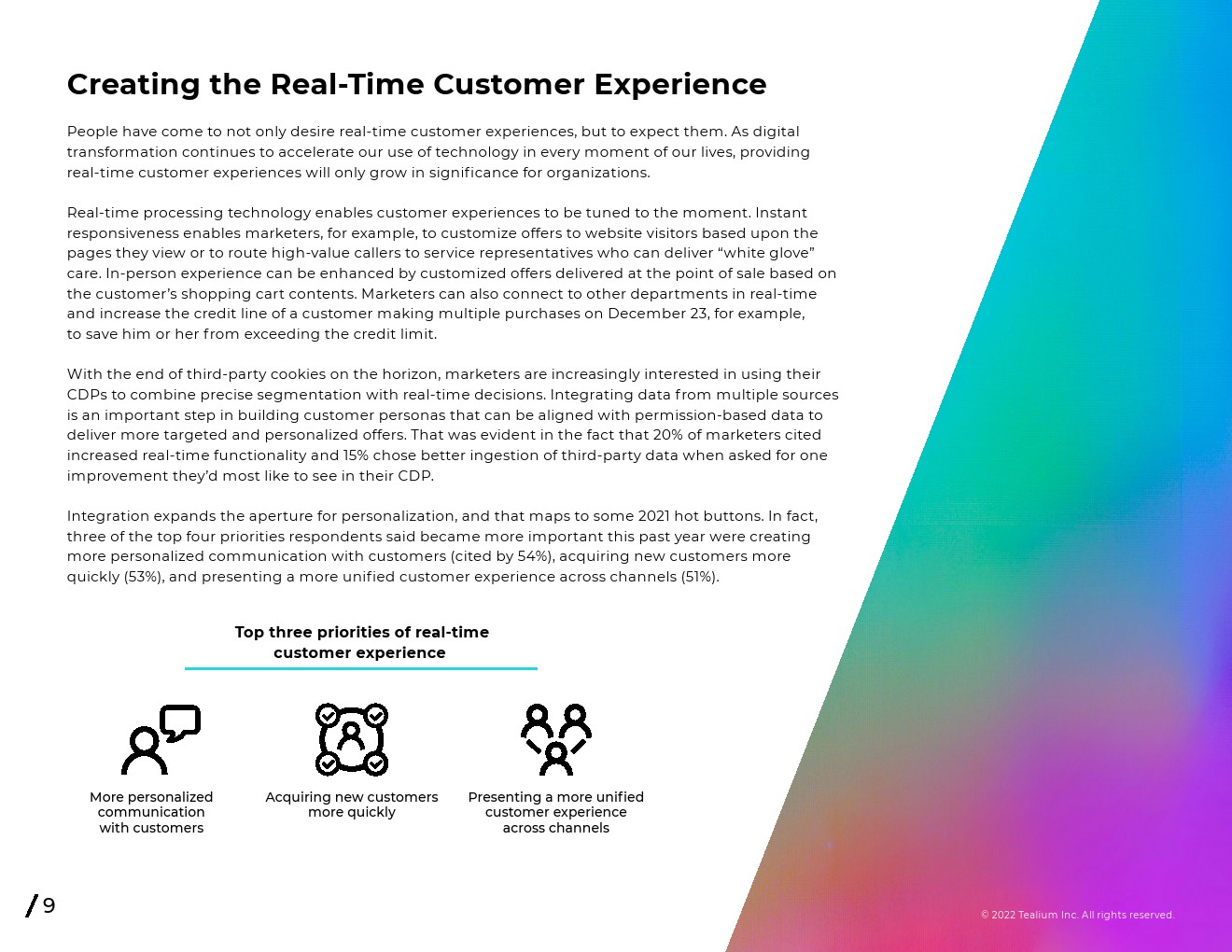 Creating the Real-Time Customer Experience

People have come to not only desire real-time customer experiences, but to expect them. As digital transformation continues to accelerate our use of technology in every moment of our lives, providing real-time customer experiences will only grow in significance for organizations.

Real-time processing technology enables customer experiences to be tuned to the moment. Instant responsiveness enables marketers, for example, to customize offers to website visitors based upon the pages they view or to route high-value callers to service representatives who can deliver “white glove” care. In-person experience can be enhanced by customized offers delivered at the point of sale based on the customer’s shopping cart contents. Marketers can also connect to other departments in real-time and increase the credit line of a customer making multiple purchases on December 23, for example, to save him or her from exceeding the credit limit.

With the end of third-party cookies on the horizon, marketers are increasingly interested in using their CDPs to combine precise segmentation with real-time decisions. Integrating data from multiple sources is an important step in building customer personas that can be aligned with permission-based data to deliver more targeted and personalized offers. That was evident in the fact that 20% of marketers cited increased real-time functionality and 15% chose better ingestion of third-party data when asked for one improvement they’d most like to see in their CDP.

Integration expands the aperture for personalization, and that maps to some 2021 hot buttons. In fact, three of the top four priorities respondents said became more important this past year were creating more personalized communication with customers (cited by 54%), acquiring new customers more quickly (53%), and presenting a more unified customer experience across channels (51%).

Top three priorities of real-time customer experience

More personalized communication with customers

Acquiring new customers more quickly

Presenting a more unified customer experience across channels

/ 9

© 2022 Tealium Inc. All rights reserved.